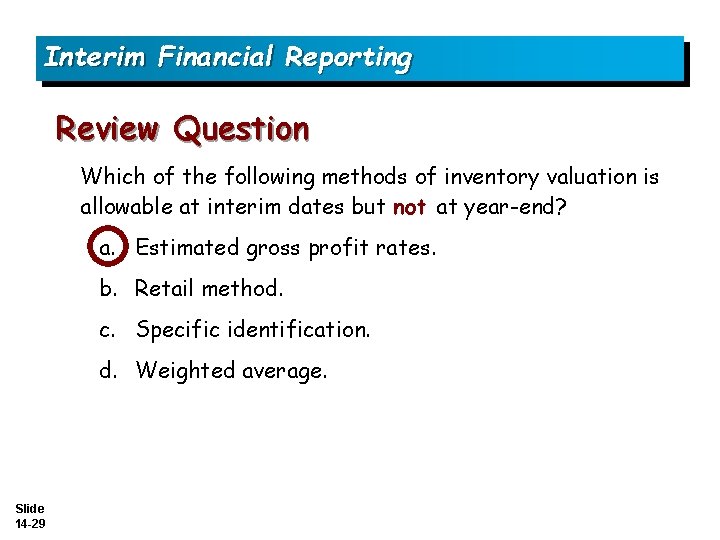 Interim Financial Reporting

Review Question

Which of the following methods of inventory valuation is allowable at interim dates but not at year-end?

a. Estimated gross profit rates.

b. Retail method.

c. Specific identification.

d. Weighted average.

Slide 14-29